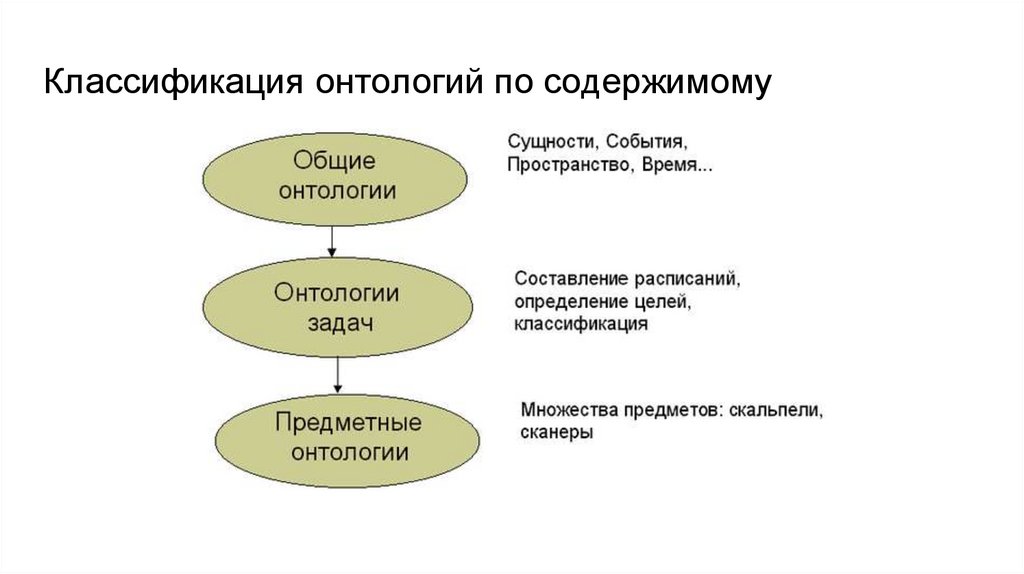 Классификация онтологий по содержимому

Общие онтологии

Сущности, События, Пространство, Время...

Онтологии задач

Составление расписаний, определение целей, классификация

Предметные онтологии

Множества предметов: скальпели, сканеры